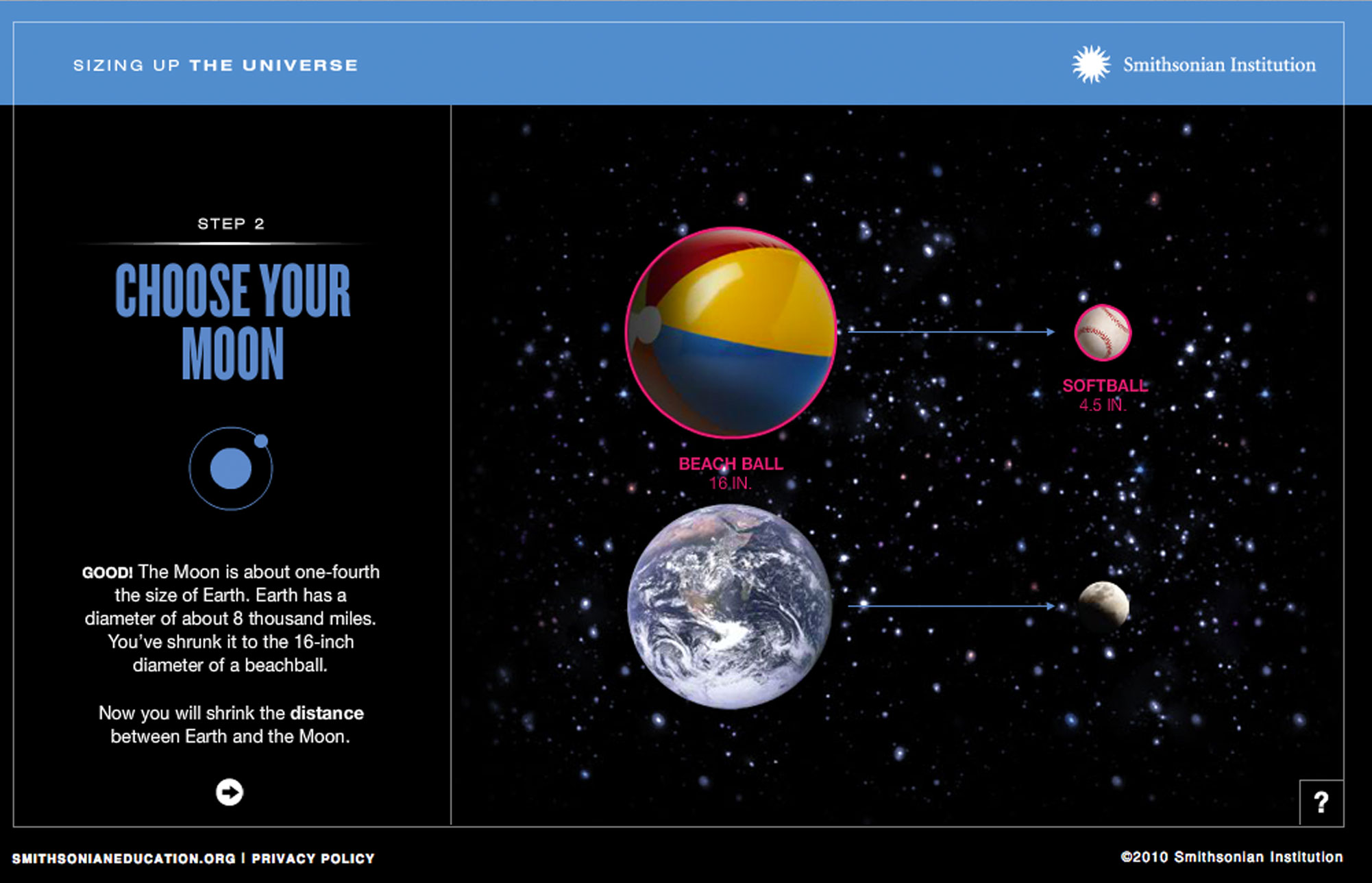 SIZING UP THE UNIVERSE

Smithsonian Institution

STEP 2

CHOOSE YOUR MOON

GOOD! The Moon is about one-fourth the size of Earth. Earth has a diameter of about 8 thousand miles. You've shrunk it to the 16-inch diameter of a beachball.

Now you will shrink the distance between Earth and the Moon.

BEACH BALL
16 IN.

SOFTBALL
4.5 IN.

?

SMITHSONIANEDUCATION.ORG | PRIVACY POLICY

©2010 Smithsonian Institution